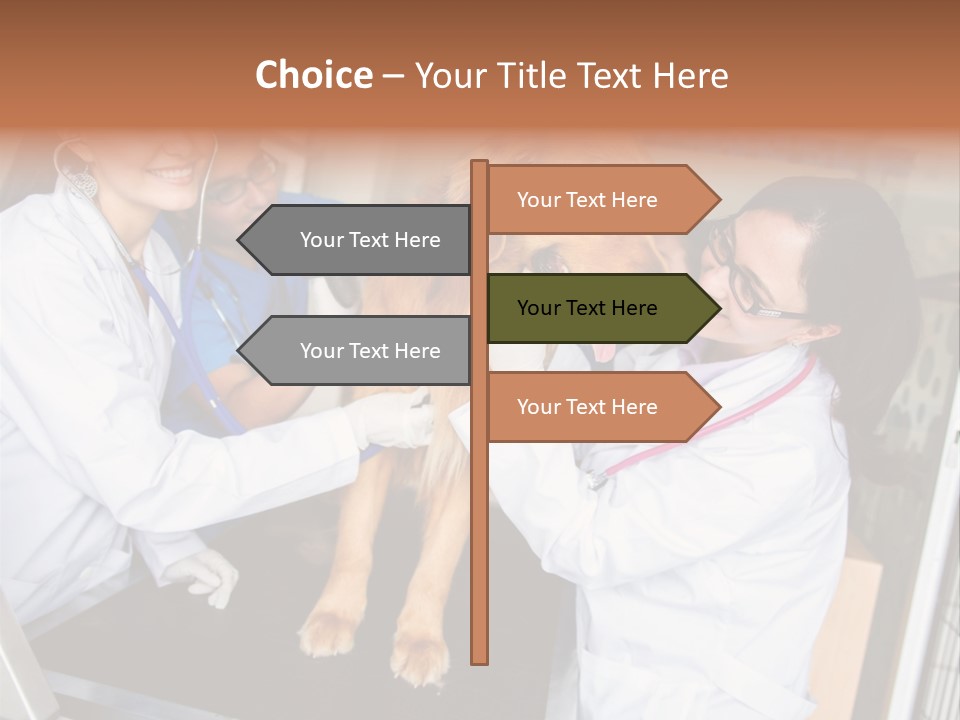 Choice – Your Title Text Here

Your Text Here

Your Text Here

Your Text Here

Your Text Here

Your Text Here